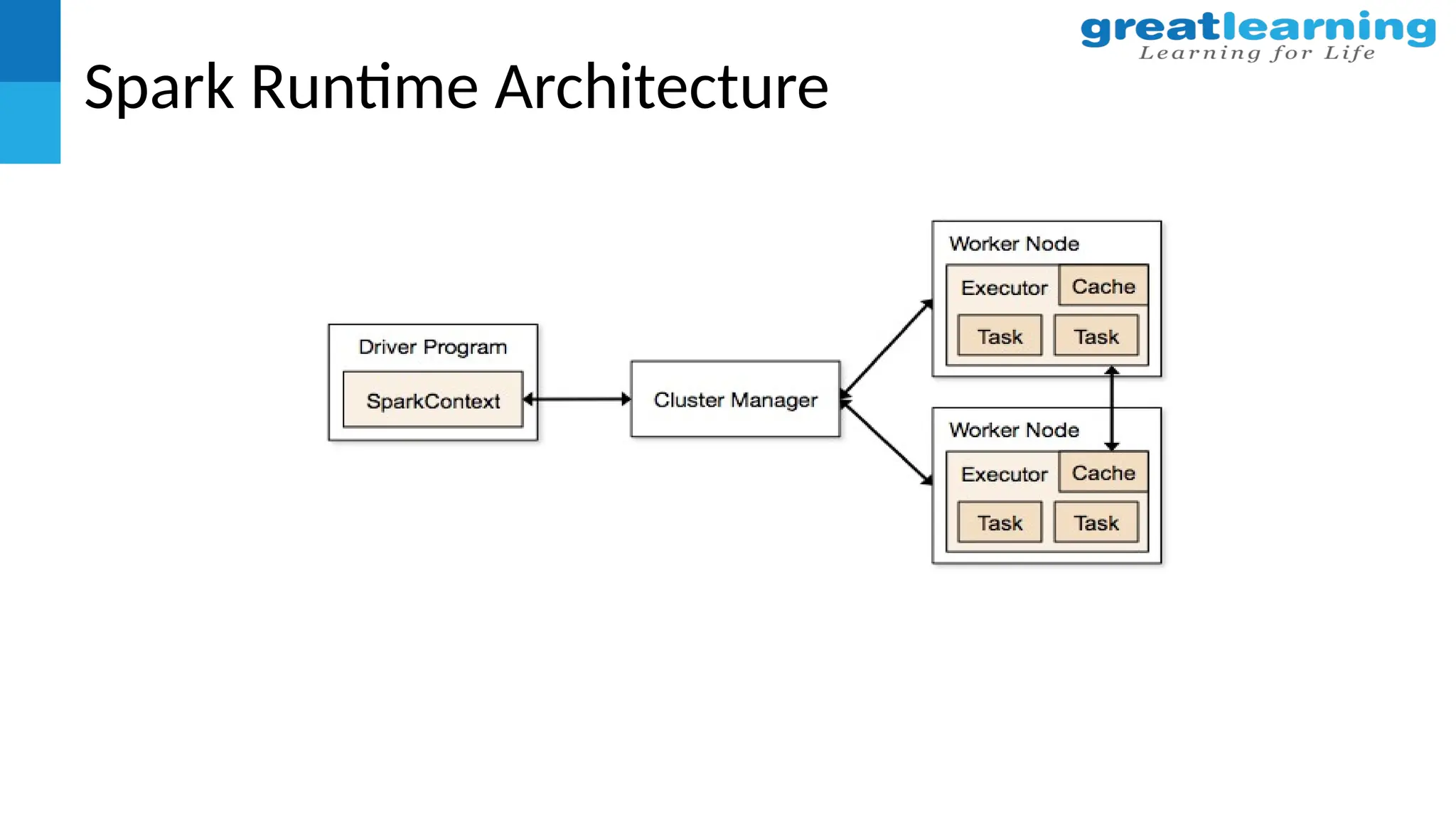 greatlearning
Learning for Life

Spark Runtime Architecture

Driver Program
SparkContext

Cluster Manager

Worker Node
Executor
Cache
Task
Task

Worker Node
Executor
Cache
Task
Task